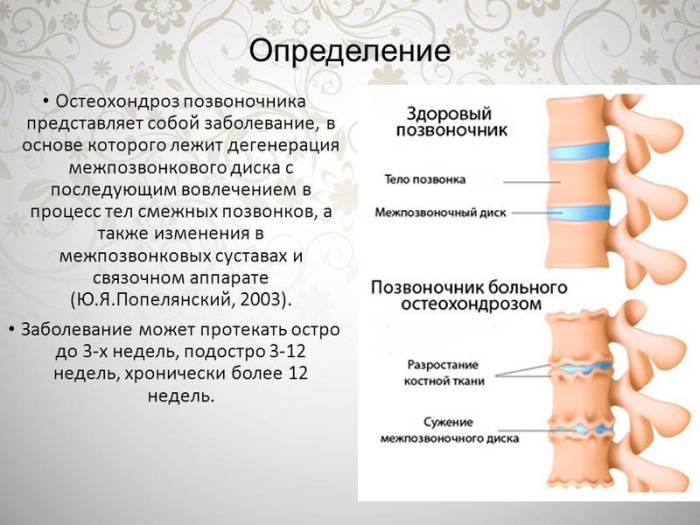 Определение

• Остеохондроз позвоночника представляет собой заболевание, в основе которого лежит дегенерация межпозвонкового диска с последующим вовлечением в процесс тел смежных позвонков, а также изменения в межпозвонковых суставах и связочном аппарате (Ю.Я.Попелянский, 2003).

• Заболевание может протекать остро до 3-х недель, подостро 3-12 недель, хронически более 12 недель.

Здоровый позвоночник

Тело позвонка

Межпозвоночный диск

Позвоночник больного остеохондрозом

Разростание костной ткани

Сужение межпозвоночного диска